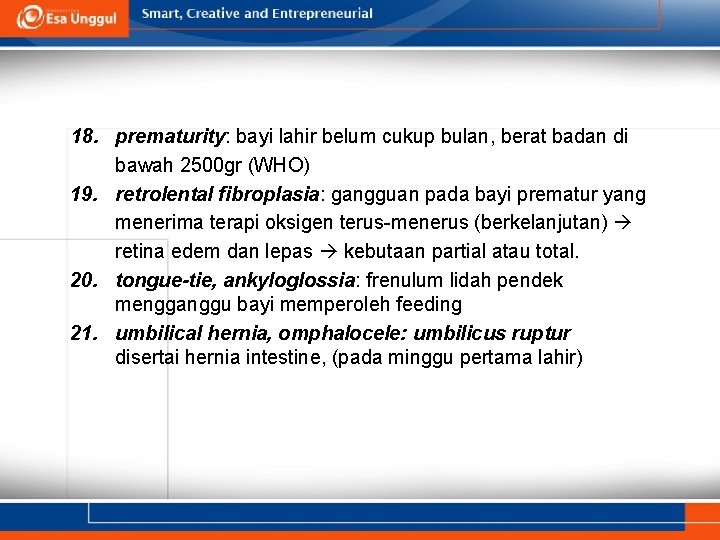 Esa Unggul

Smart, Creative and Entrepreneurial

18. prematurity: bayi lahir belum cukup bulan, berat badan di bawah 2500gr (WHO)

19. retrolental fibroplasia: gangguan pada bayi prematur yang menerima terapi oksigen terus-menerus (berkelanjutan) → retina edem dan lepas → kebutaan partial atau total.

20. tongue-tie, ankyloglossia: frenulum lidah pendek mengganggu bayi memperoleh feeding

21. umbilical hernia, omphalocele: umbilicus ruptur disertai hernia intestine, (pada minggu pertama lahir)